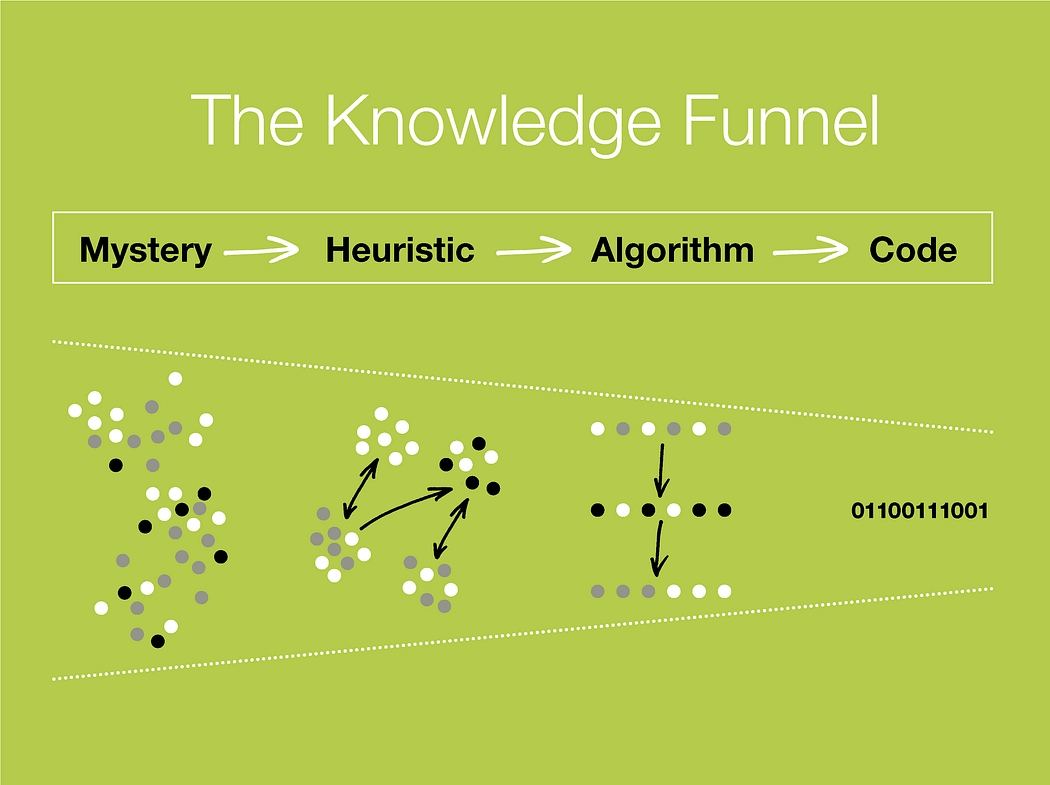 The Knowledge Funnel

Mystery → Heuristic → Algorithm → Code

01100111001